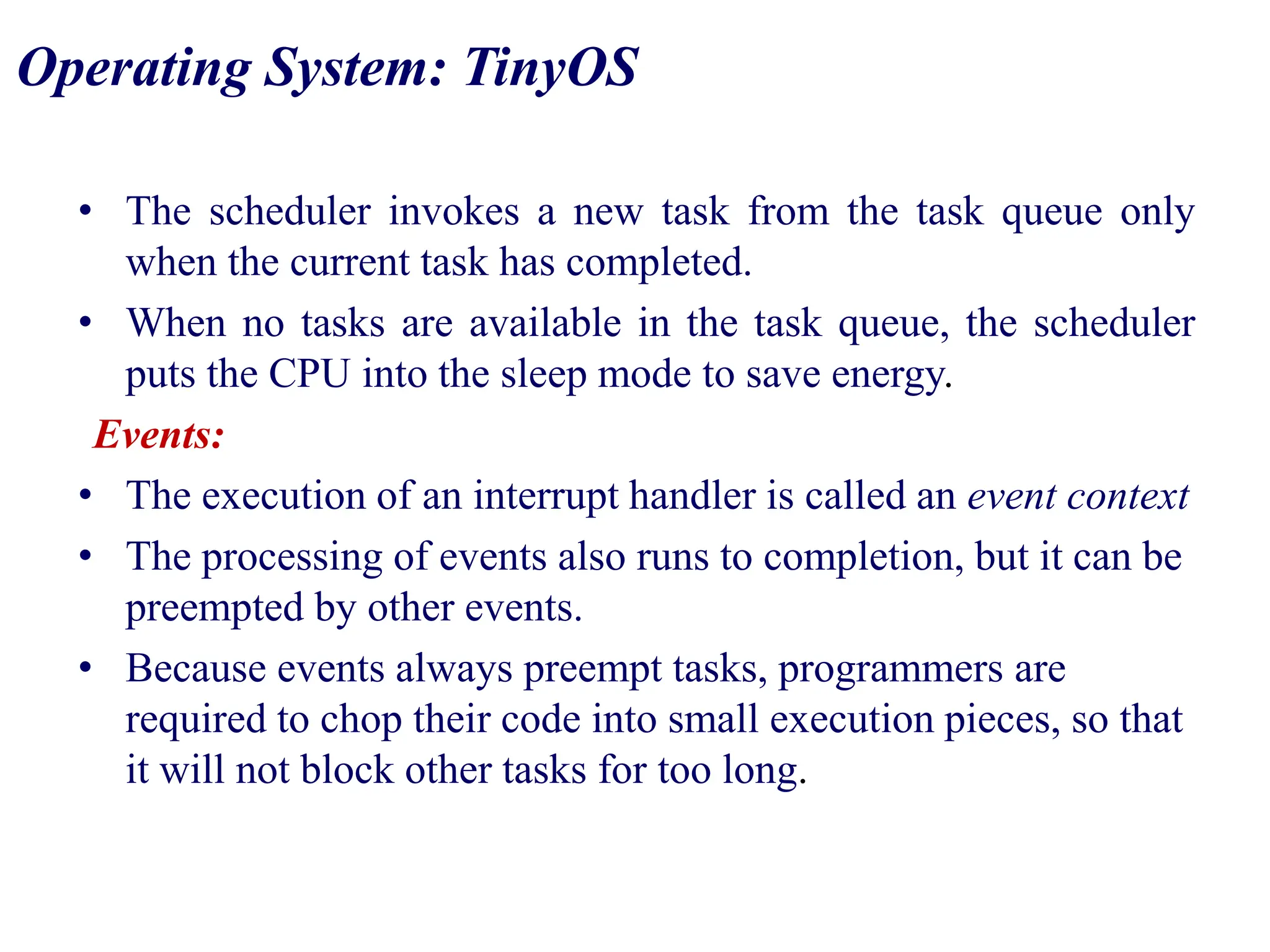 Operating System: TinyOS

• The scheduler invokes a new task from the task queue only when the current task has completed.
• When no tasks are available in the task queue, the scheduler puts the CPU into the sleep mode to save energy.

Events:

• The execution of an interrupt handler is called an event context
• The processing of events also runs to completion, but it can be preempted by other events.
• Because events always preempt tasks, programmers are required to chop their code into small execution pieces, so that it will not block other tasks for too long.